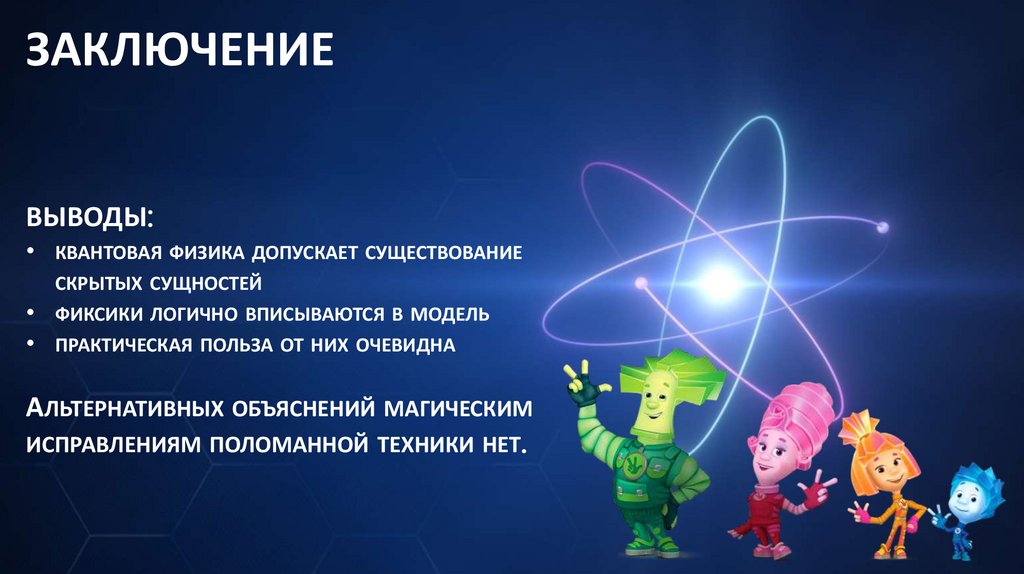 ЗАКЛЮЧЕНИЕ

ВЫВОДЫ:

• КВАНТОВАЯ ФИЗИКА ДОПУСКАЕТ СУЩЕСТВОВАНИЕ СКРЫТЫХ СУЩНОСТЕЙ
• ФИКСИКИ ЛОГИЧНО ВПИСЫВАЮТСЯ В МОДЕЛЬ
• ПРАКТИЧЕСКАЯ ПОЛЬЗА ОТ НИХ ОЧЕВИДНА

АЛЬТЕРНАТИВНЫХ ОБЪЯСНЕНИЙ МАГИЧЕСКИМ ИСПРАВЛЕНИЯМ ПОЛОМАННОЙ ТЕХНИКИ НЕТ.